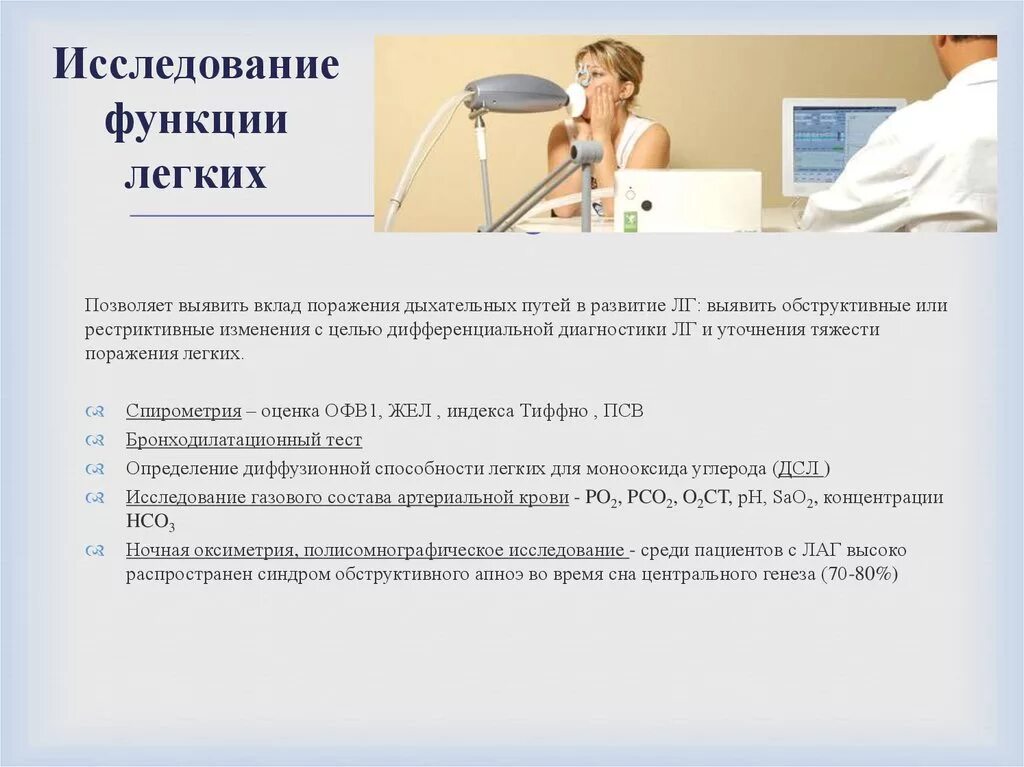 Исследование функции легких

Позволяет выявить вклад поражения дыхательных путей в развитие ЛГ: выявить обструктивные или рестриктивные изменения с целью дифференциальной диагностики ЛГ и уточнения тяжести поражения легких.

Спирометрия – оценка ОФВ1, ЖЕЛ , индекса Тиффно , ПСВ
Бронходилатационный тест
Определение диффузионной способности легких для монооксида углерода (ДСЛ )
Исследование газового состава артериальной крови - $PO_2$, $PCO_2$, $O_2CT$, pH, $SaO_2$, концентрации $HCO_3$
Ночная оксиметрия, полисомнографическое исследование - среди пациентов с ЛАГ высоко распространен синдром обструктивного апноэ во время сна центрального генеза (70-80%)